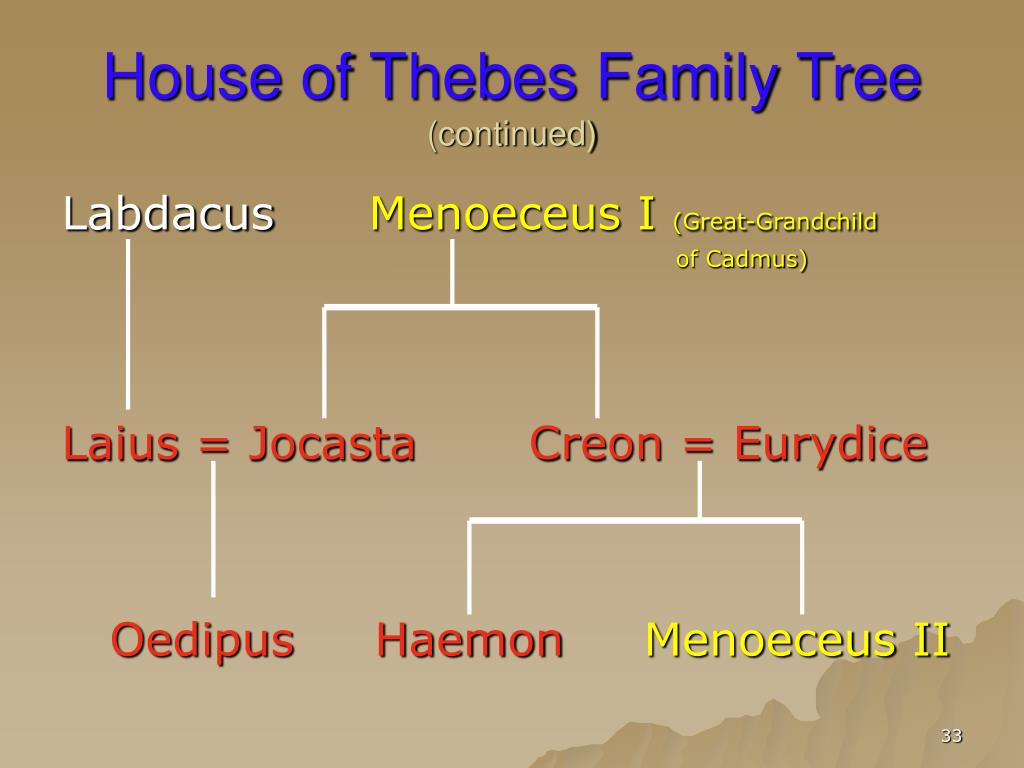 House of Thebes Family Tree
(continued)

Labdacus

Menoeceus I (Great-Grandchild of Cadmus)

Laius = Jocasta

Creon = Eurydice

Oedipus

Haemon

Menoeceus II

33